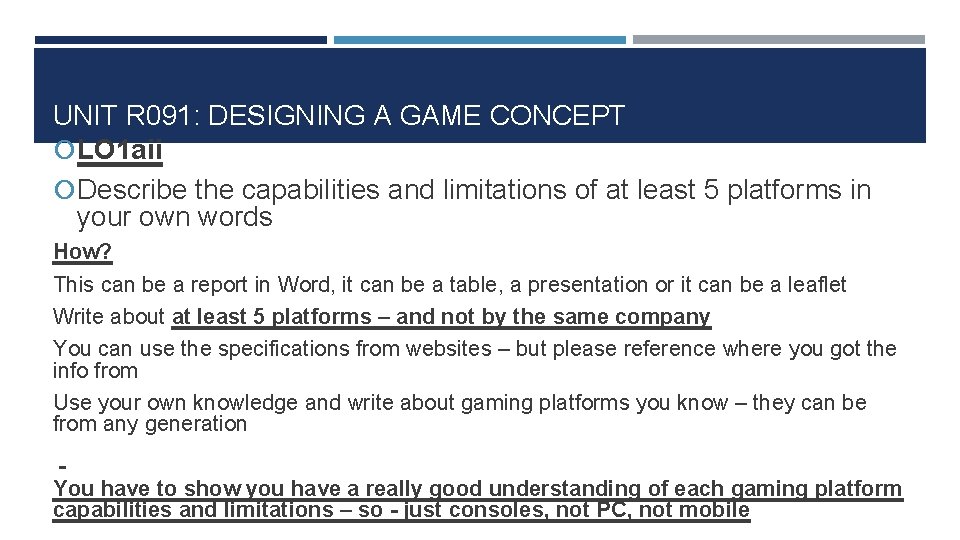 UNIT R091: DESIGNING A GAME CONCEPT

LO1aii

Describe the capabilities and limitations of at least 5 platforms in your own words

How?

This can be a report in Word, it can be a table, a presentation or it can be a leaflet

Write about at least 5 platforms – and not by the same company

You can use the specifications from websites – but please reference where you got the info from

Use your own knowledge and write about gaming platforms you know – they can be from any generation

-

You have to show you have a really good understanding of each gaming platform capabilities and limitations – so - just consoles, not PC, not mobile